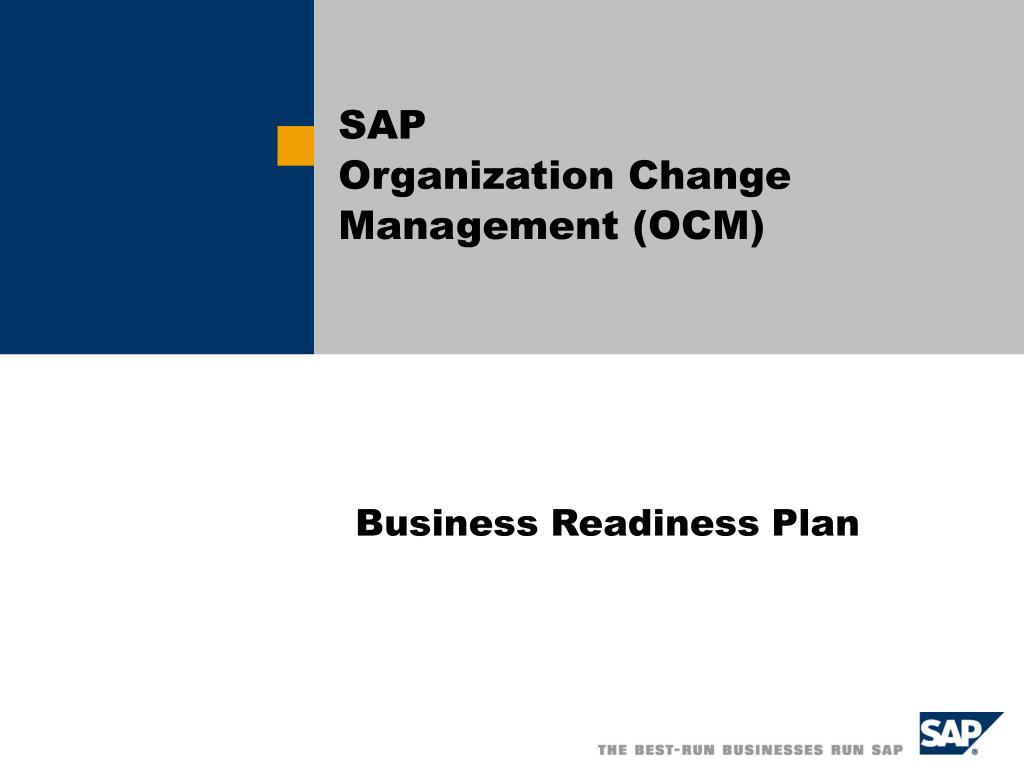 SAP
Organization Change Management (OCM)

Business Readiness Plan

THE BEST-RUN BUSINESSES RUN SAP

SAP®